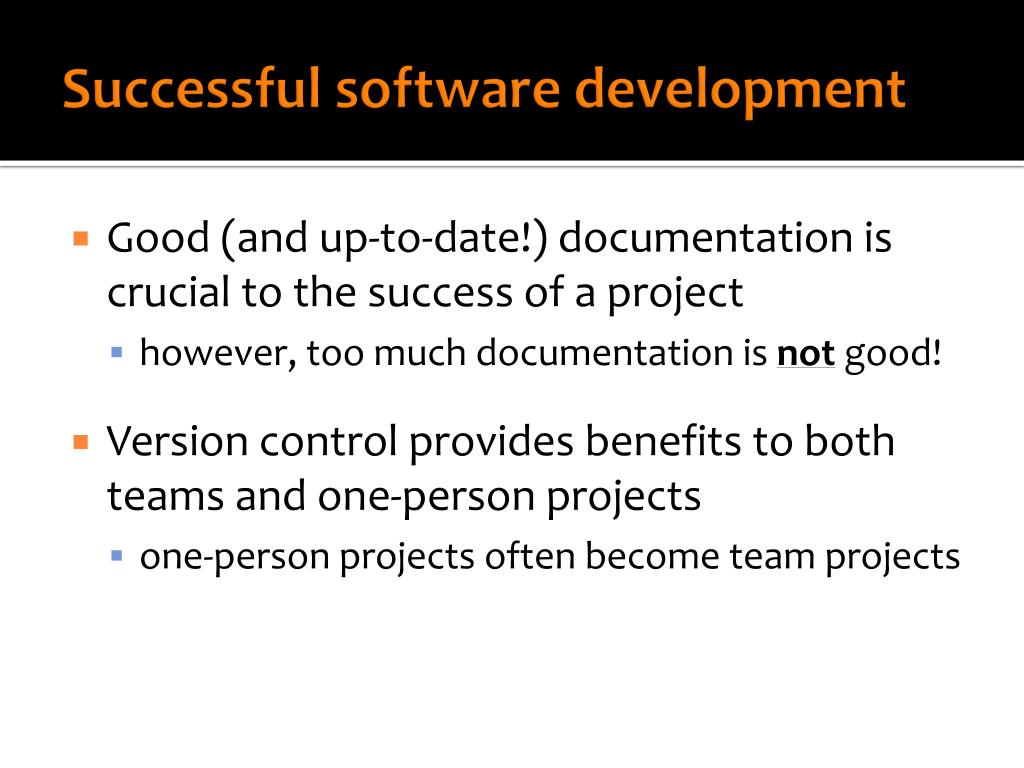 Successful software development

Good (and up-to-date!) documentation is crucial to the success of a project

however, too much documentation is not good!

Version control provides benefits to both teams and one-person projects

one-person projects often become team projects